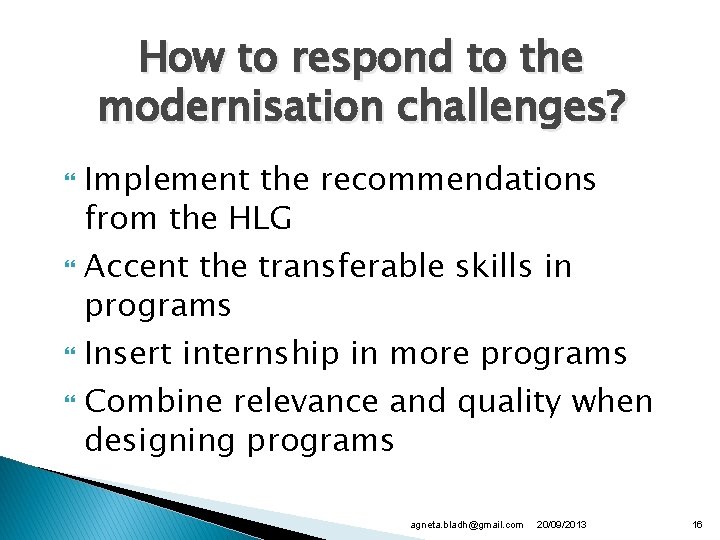 How to respond to the modernisation challenges?

Implement the recommendations from the HLG

Accent the transferable skills in programs

Insert internship in more programs

Combine relevance and quality when designing programs

agneta.bladh@gmail.com 20/09/2013 16